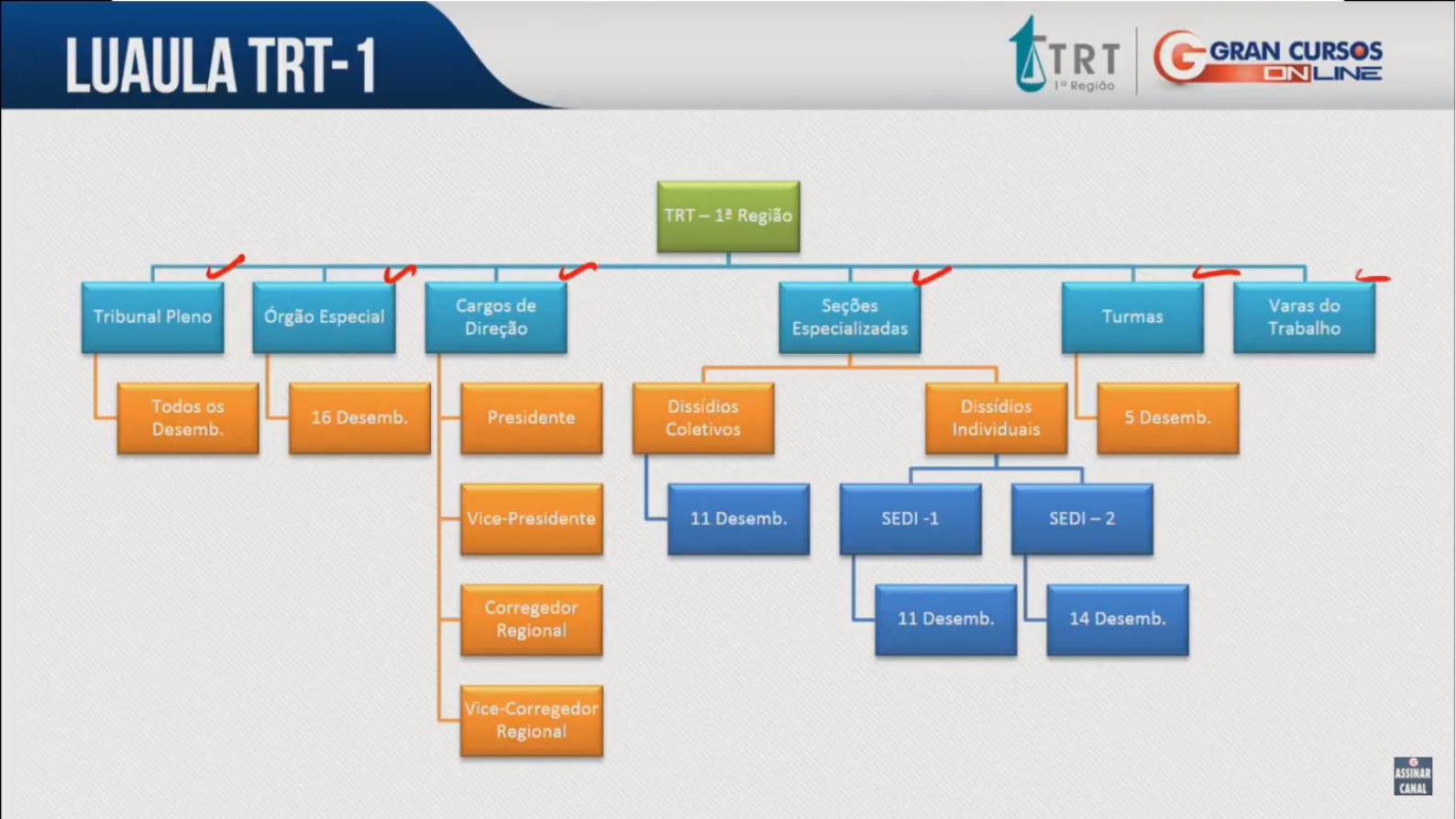 LUAULA TRT-1

TRT
1ª Região

GRAN CURSOS ONLINE

TRT – 1ª Região

Tribunal Pleno

Todos os Desemb.

Órgão Especial

16 Desemb.

Cargos de Direção

Presidente

Vice-Presidente

Corregedor Regional

Vice-Corregedor Regional

Seções Especializadas

Dissídios Coletivos

11 Desemb.

Dissídios Individuais

SEDI -1

11 Desemb.

SEDI – 2

14 Desemb.

Turmas

5 Desemb.

Varas do Trabalho

ASSINAR CANAL